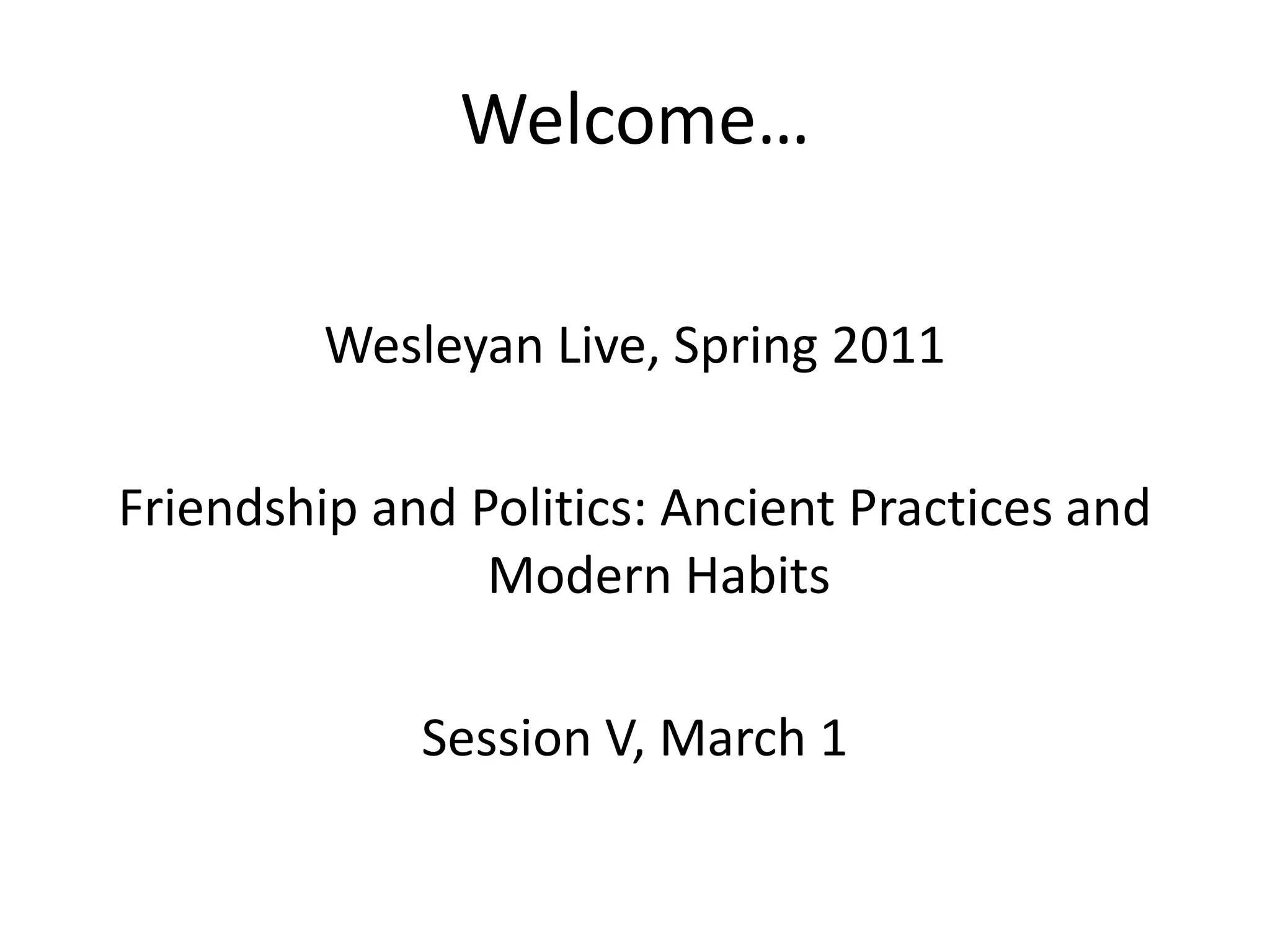 Welcome…

Wesleyan Live, Spring 2011

Friendship and Politics: Ancient Practices and Modern Habits

Session V, March 1